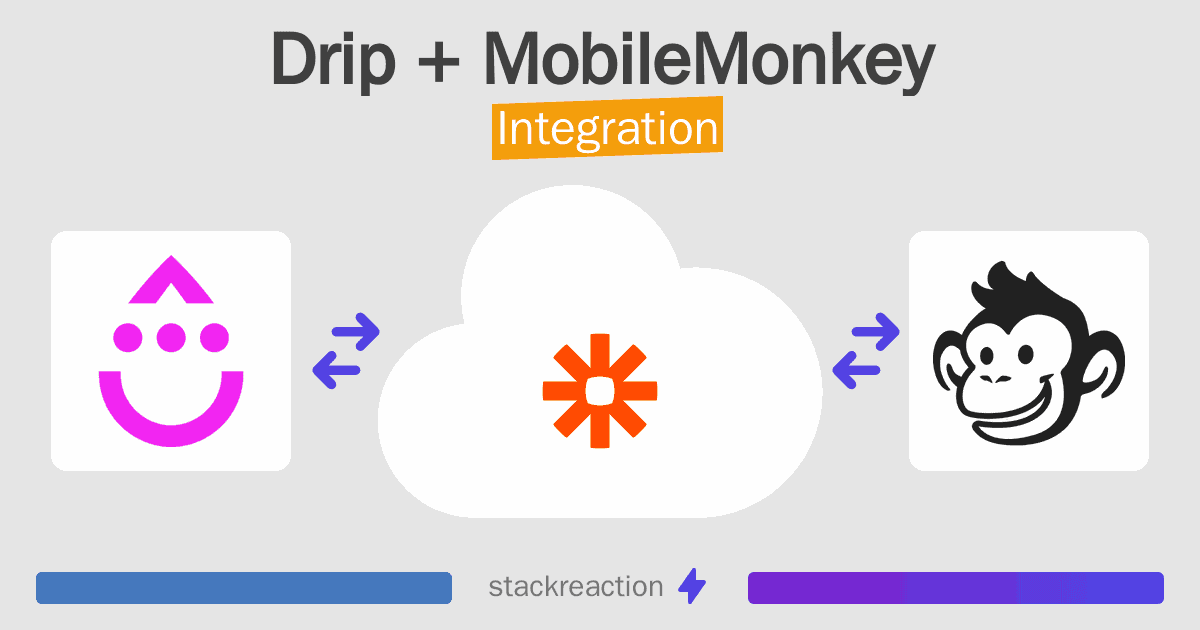 Drip + MobileMonkey
Integration

stackreaction